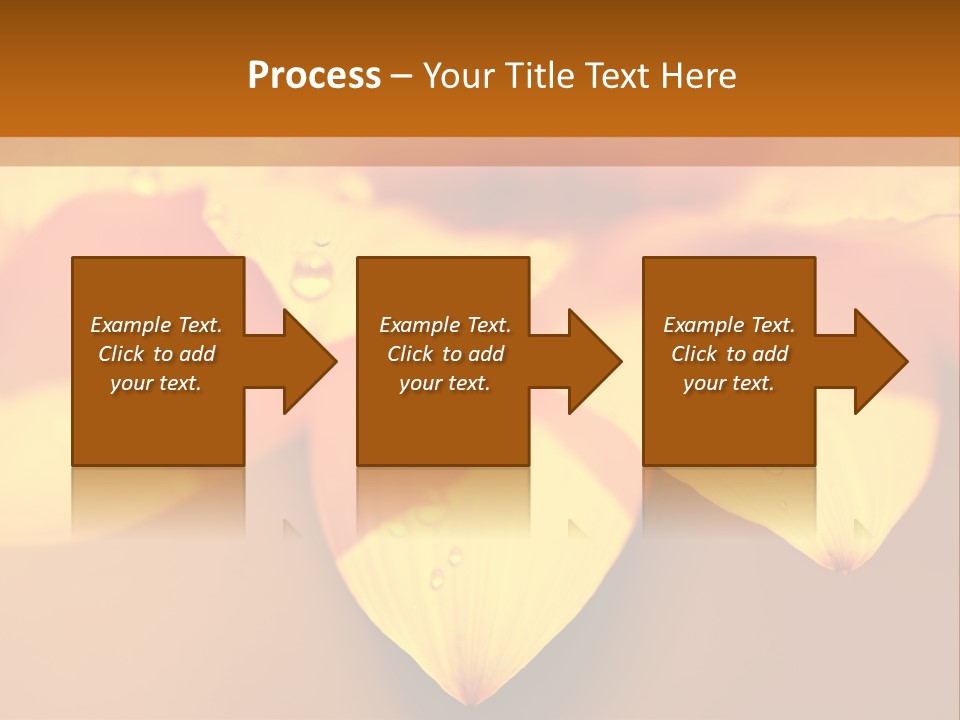 Process – Your Title Text Here

Example Text. Click to add your text.

Example Text. Click to add your text.

Example Text. Click to add your text.